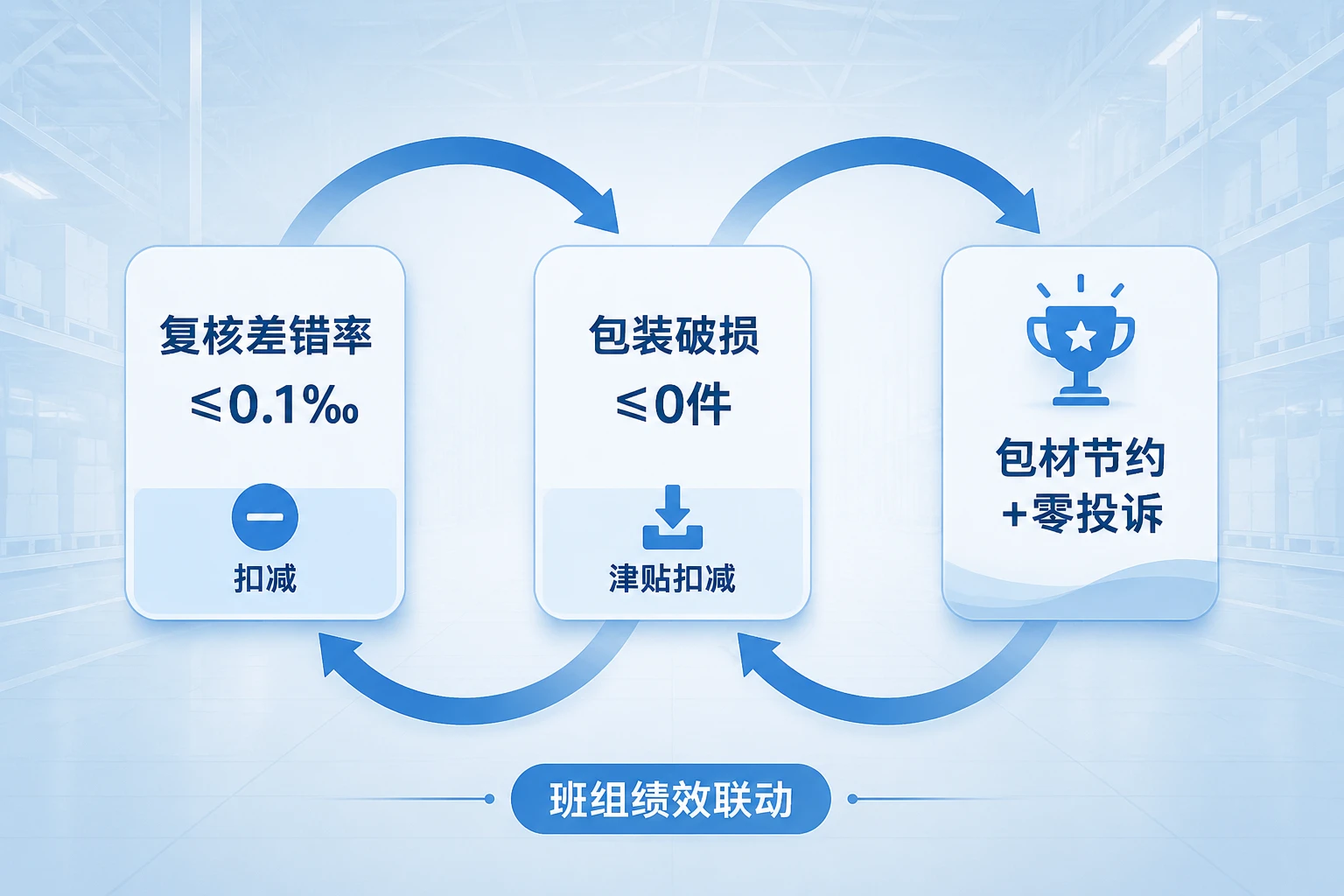 复核差错率
≤0.1‰

扣减

包装破损
≤0件

津贴扣减

包材节约
+零投诉

班组绩效联动